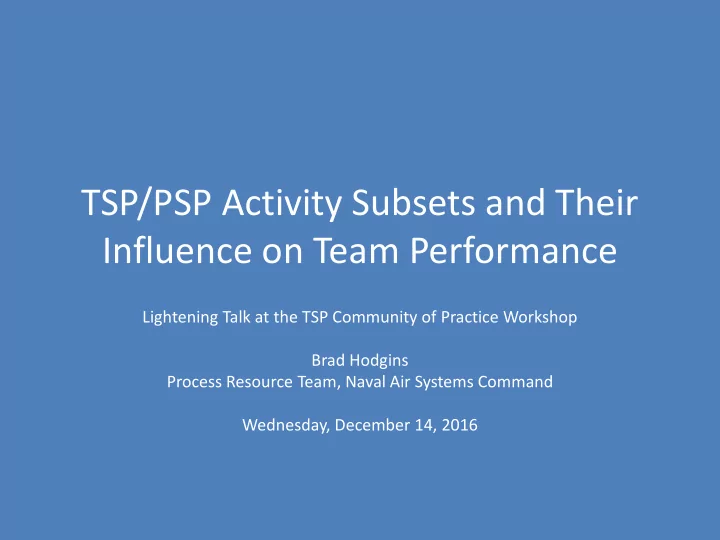 TSP/PSP Activity Subsets and Their Influence on Team Performance

Lightening Talk at the TSP Community of Practice Workshop

Brad Hodgins
Process Resource Team, Naval Air Systems Command

Wednesday, December 14, 2016